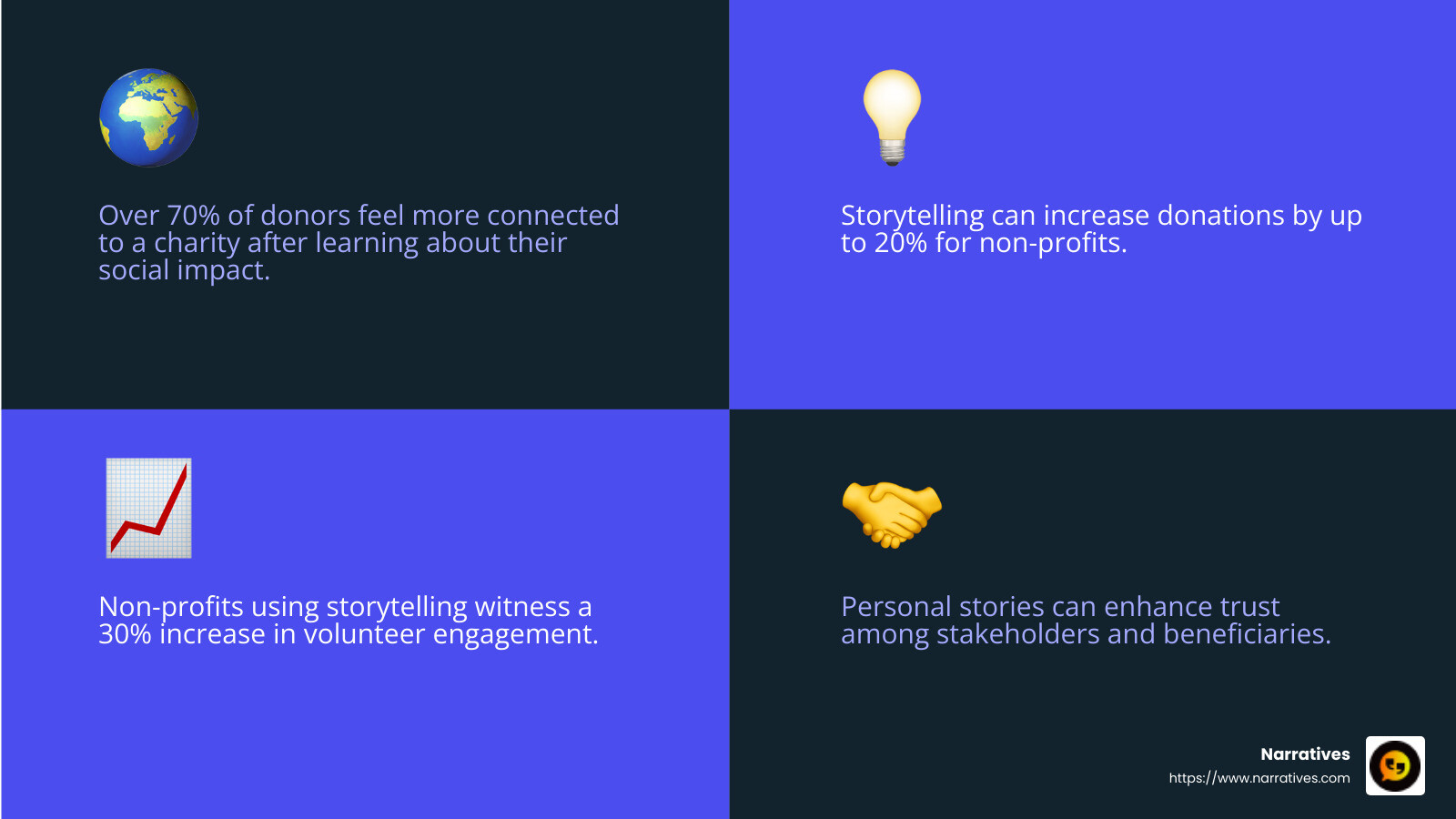 Over 70% of donors feel more connected to a charity after learning about their social impact.

Storytelling can increase donations by up to 20% for non-profits.

Non-profits using storytelling witness a 30% increase in volunteer engagement.

Personal stories can enhance trust among stakeholders and beneficiaries.

Narratives
https://www.narratives.com